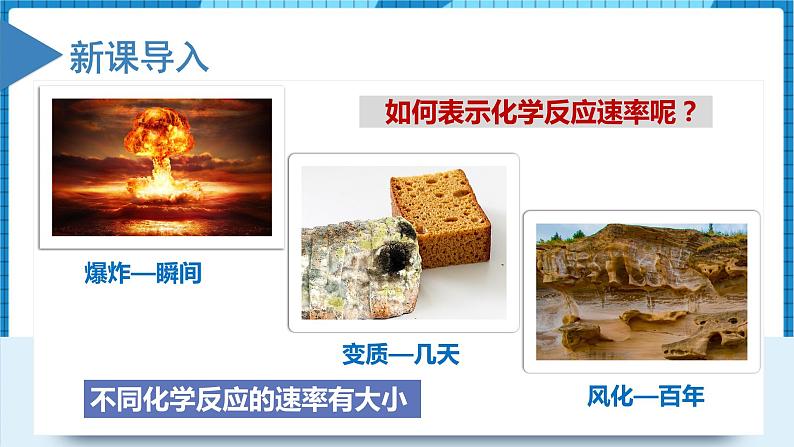 新课导入

如何表示化学反应速率呢？

爆炸—瞬间

变质—几天

风化—百年

不同化学反应的速率有大小